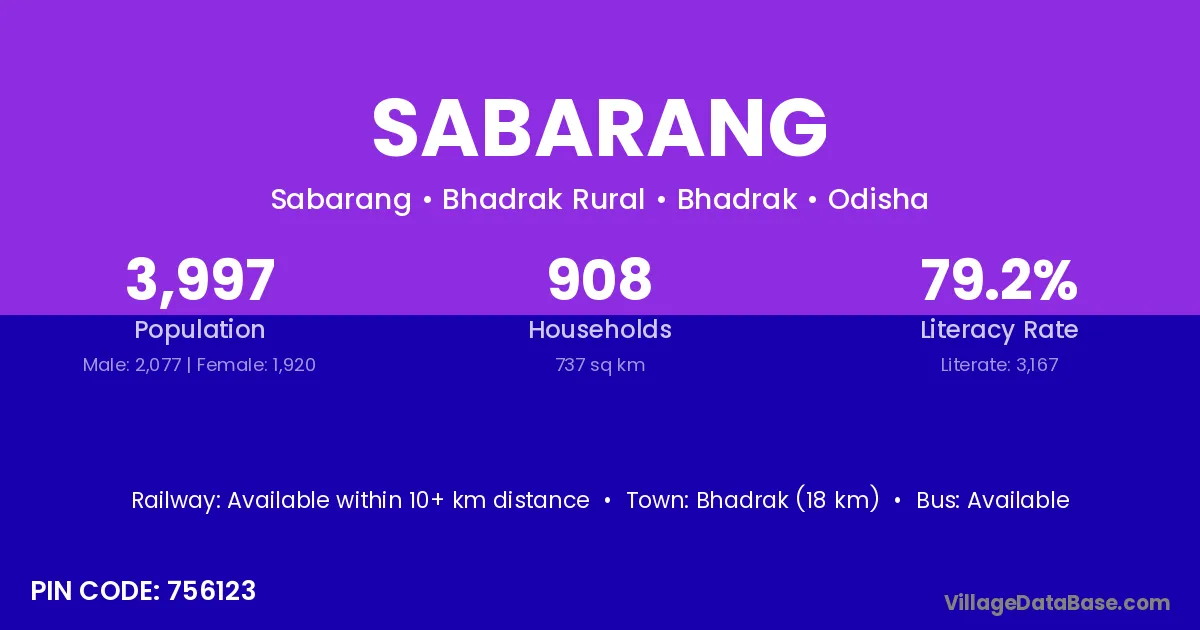 SABARANG

Sabarang • Bhadrak Rural • Bhadrak • Odisha

3,997
Population
Male: 2,077 | Female: 1,920

908
Households
737 sq km

79.2%
Literacy Rate
Literate: 3,167

Railway: Available within 10+ km distance • Town: Bhadrak (18 km) • Bus: Available

PIN CODE: 756123

VillageDataBase.com